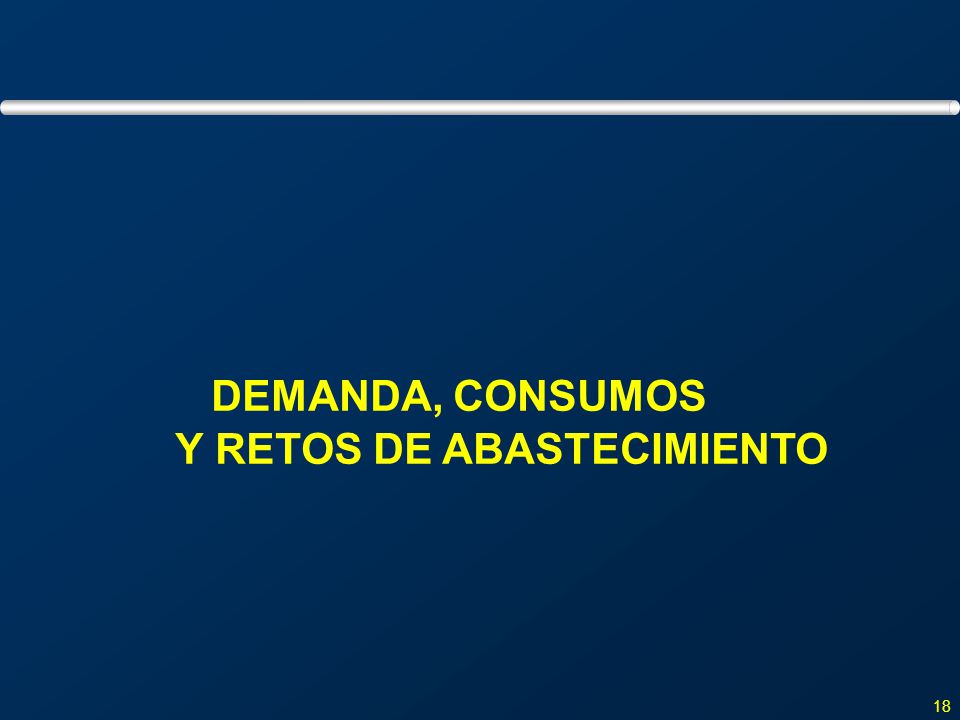 DEMANDA, CONSUMOS
Y RETOS DE ABASTECIMIENTO

18